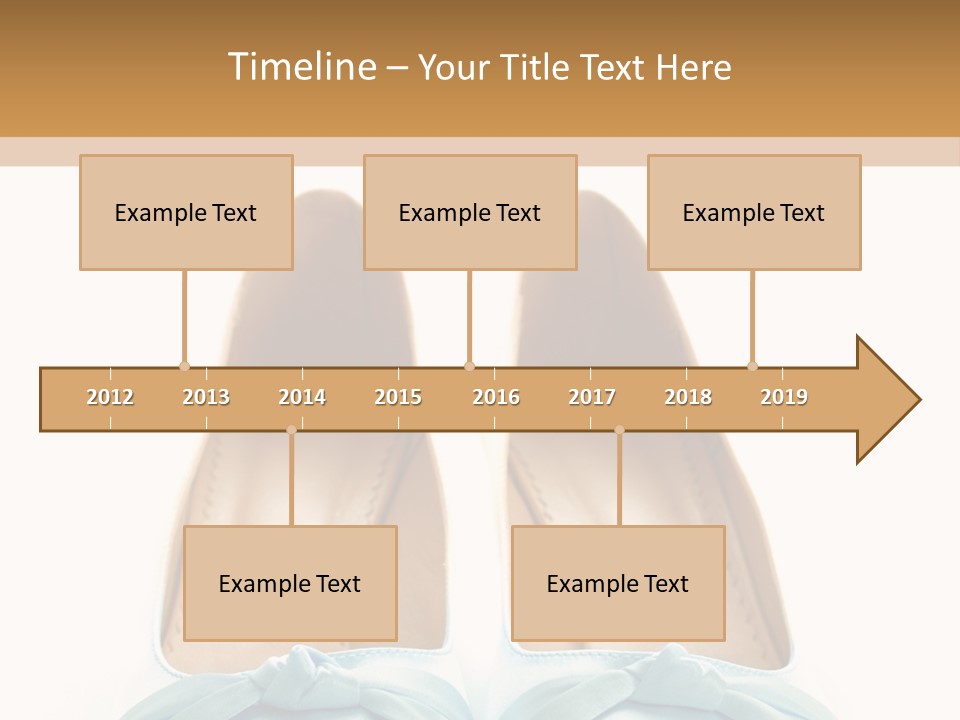 Timeline – Your Title Text Here

Example Text

Example Text

Example Text

2012 2013 2014 2015 2016 2017 2018 2019

Example Text

Example Text